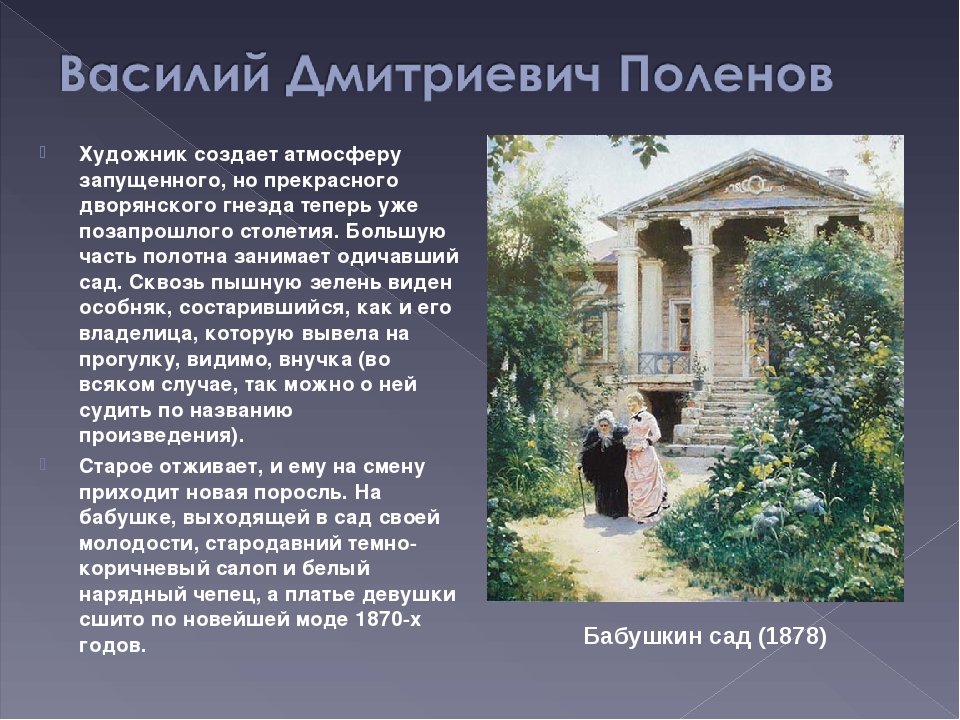 Василий Дмитриевич Поленов

Художник создает атмосферу запущенного, но прекрасного дворянского гнезда теперь уже позапрошлого столетия. Большую часть полотна занимает одичавший сад. Сквозь пышную зелень виден особняк, состарившийся, как и его владелица, которую вывела на прогулку, видимо, внучка (во всяком случае, так можно о ней судить по названию произведения).

Старое отживает, и ему на смену приходит новая поросль. На бабушке, выходящей в сад своей молодости, стародавний темно-коричневый салоп и белый нарядный чепец, а платье девушки сшито по новейшей моде 1870-х годов.

Бабушкин сад (1878)